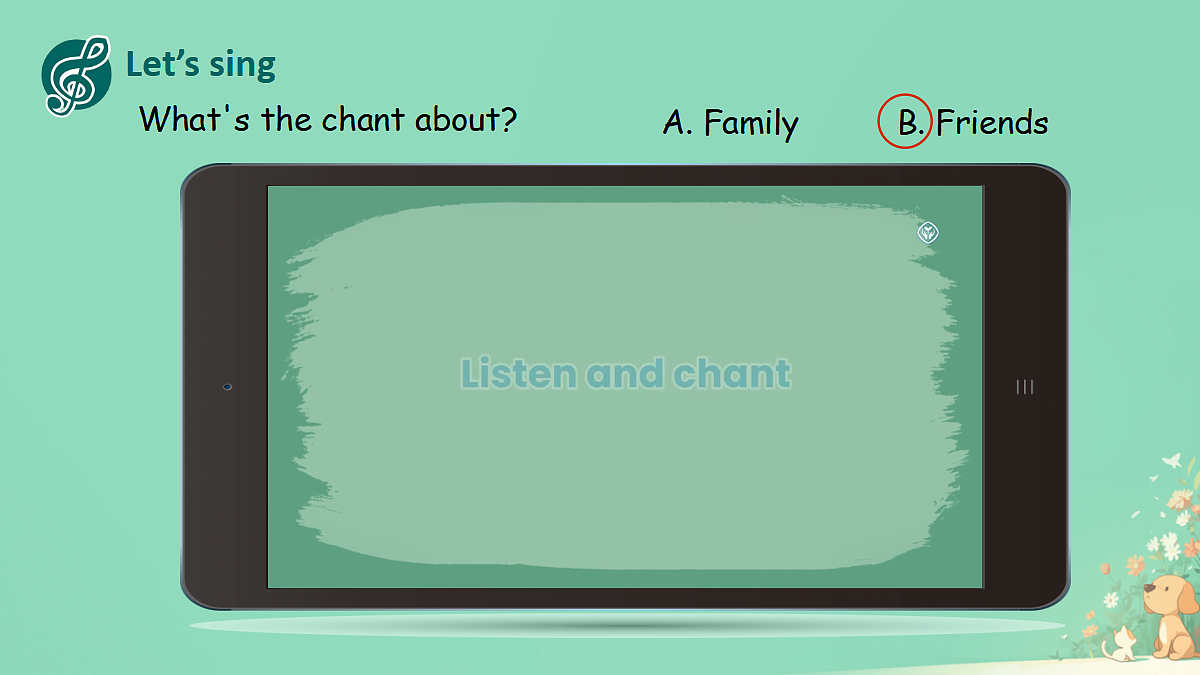 Let's sing

What's the chant about?

A. Family

B. Friends

Listen and chant